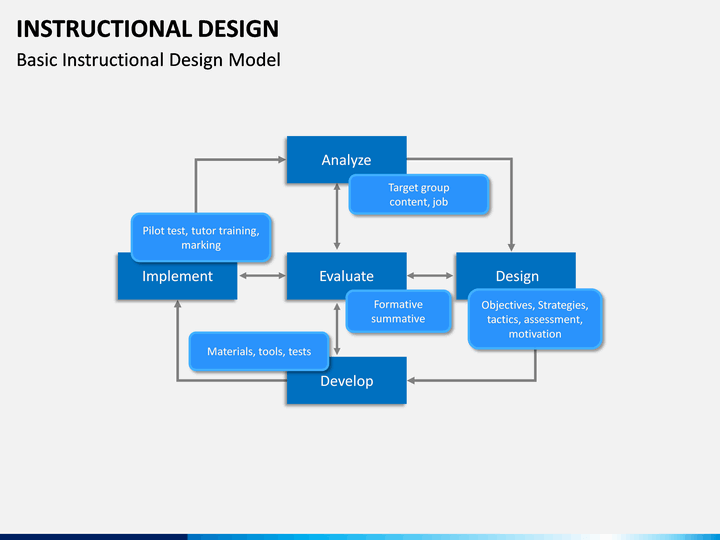 INSTRUCTIONAL DESIGN

Basic Instructional Design Model

Analyze

Target group content, job

Pilot test, tutor training, marking

Implement

Evaluate

Design

Formative summative

Objectives, Strategies, tactics, assessment, motivation

Materials, tools, tests

Develop